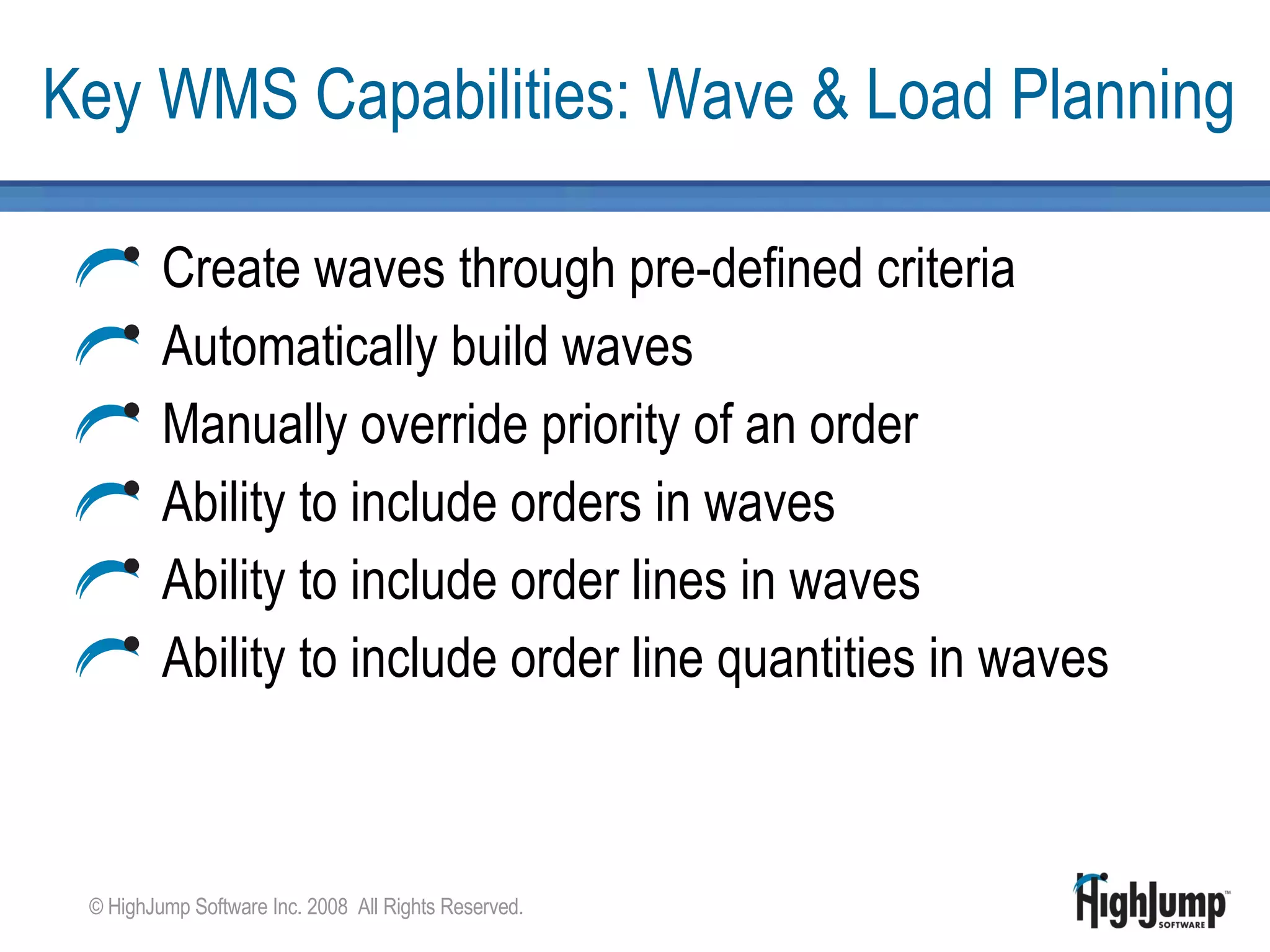 Key WMS Capabilities: Wave & Load Planning

Create waves through pre-defined criteria
Automatically build waves
Manually override priority of an order
Ability to include orders in waves
Ability to include order lines in waves
Ability to include order line quantities in waves

© HighJump Software Inc. 2008 All Rights Reserved.

HighJump™ SOFTWARE